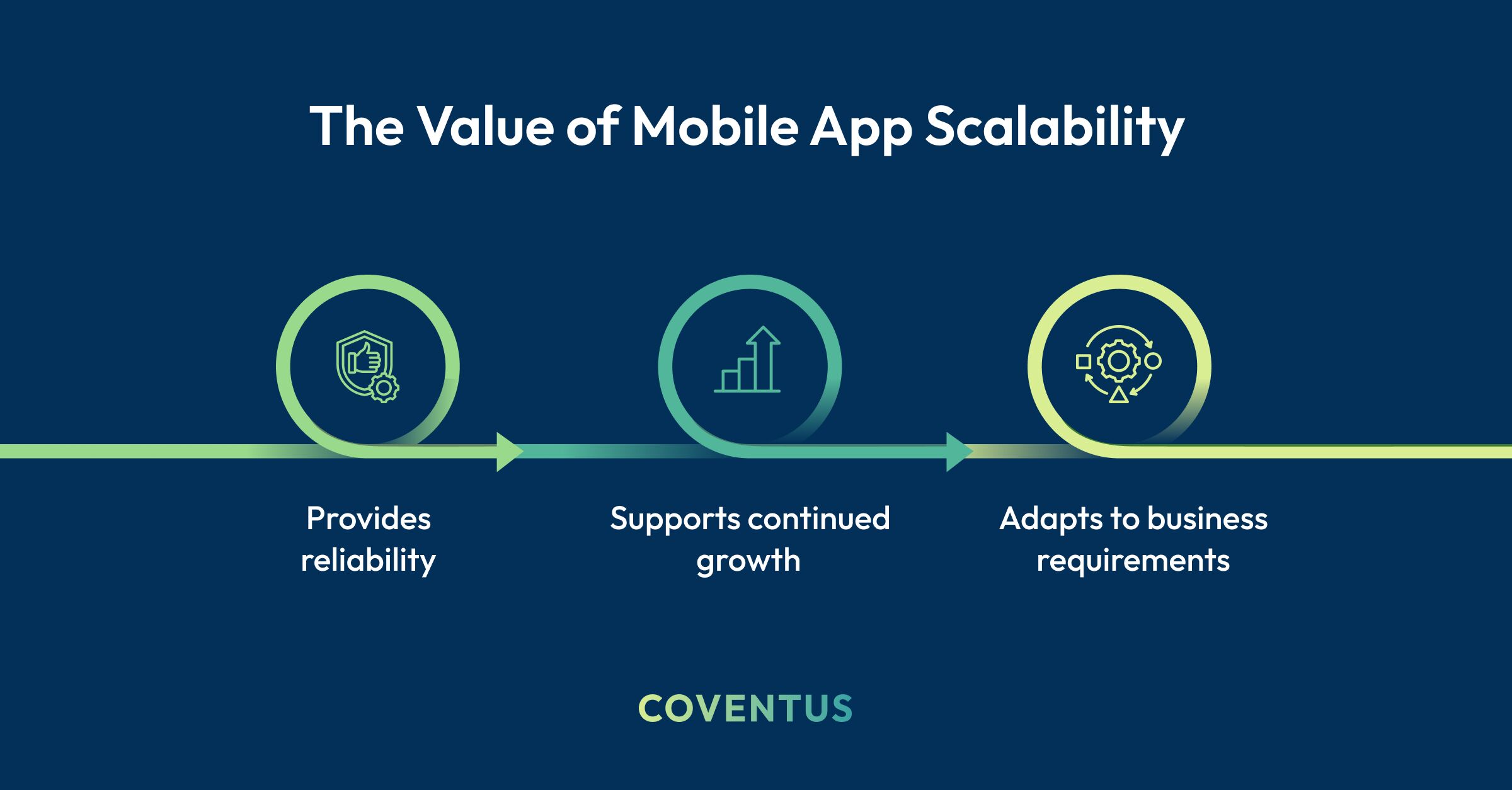 The Value of Mobile App Scalability

Provides reliability

Supports continued growth

Adapts to business requirements

COVENTUS